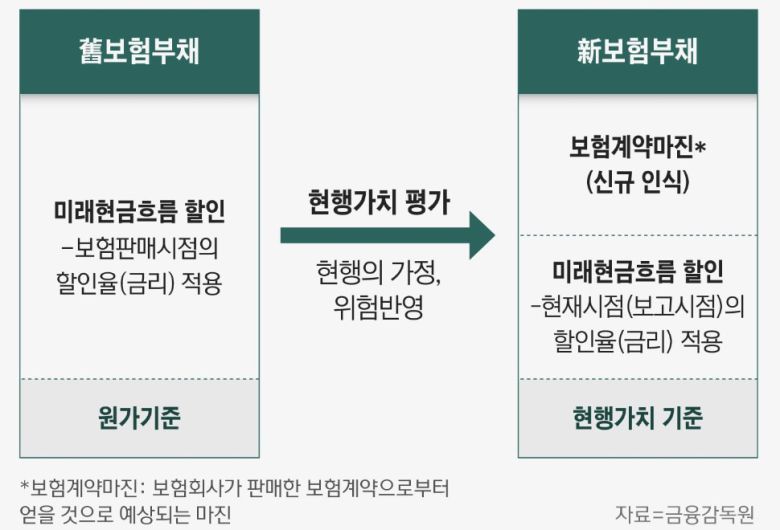 舊보험부채

미래현금흐름 할인
-보험판매시점의 할인율(금리) 적용

원가기준

현행가치 평가

현행의 가정, 위험반영

新보험부채

보험계약마진*
(신규 인식)

미래현금흐름 할인
-현재시점(보고시점)의 할인율(금리) 적용

현행가치 기준

*보험계약마진: 보험회사가 판매한 보험계약으로부터 얻을 것으로 예상되는 마진

자료=금융감독원